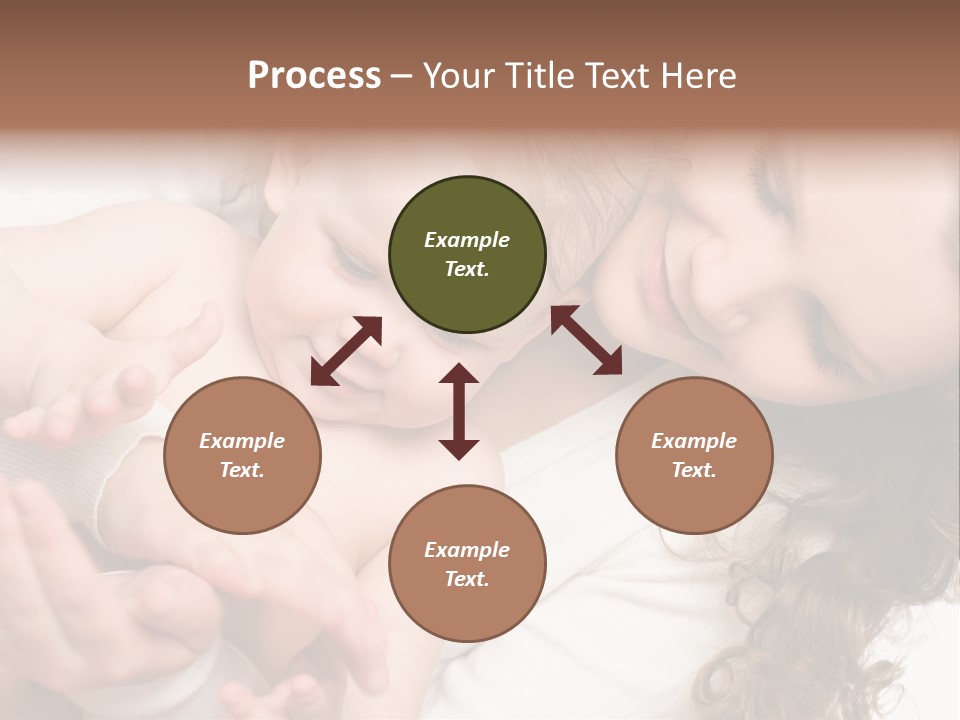 Process – Your Title Text Here

Example Text.

Example Text.

Example Text.

Example Text.